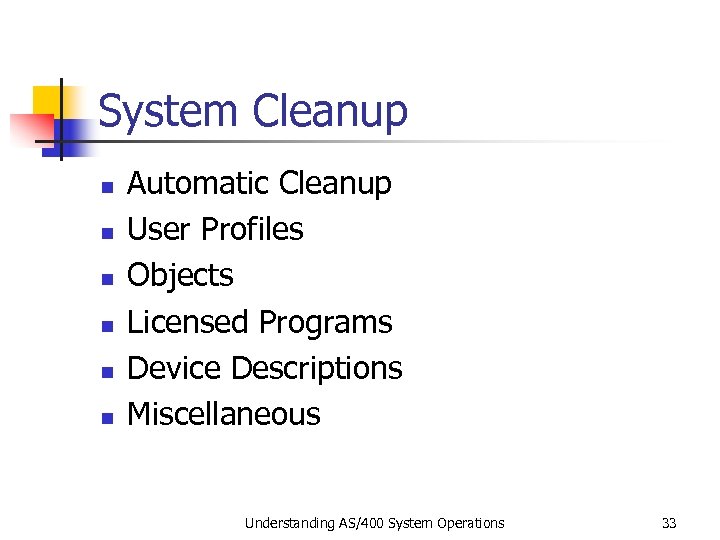 System Cleanup

- Automatic Cleanup
- User Profiles
- Objects
- Licensed Programs
- Device Descriptions
- Miscellaneous

Understanding AS/400 System Operations

33